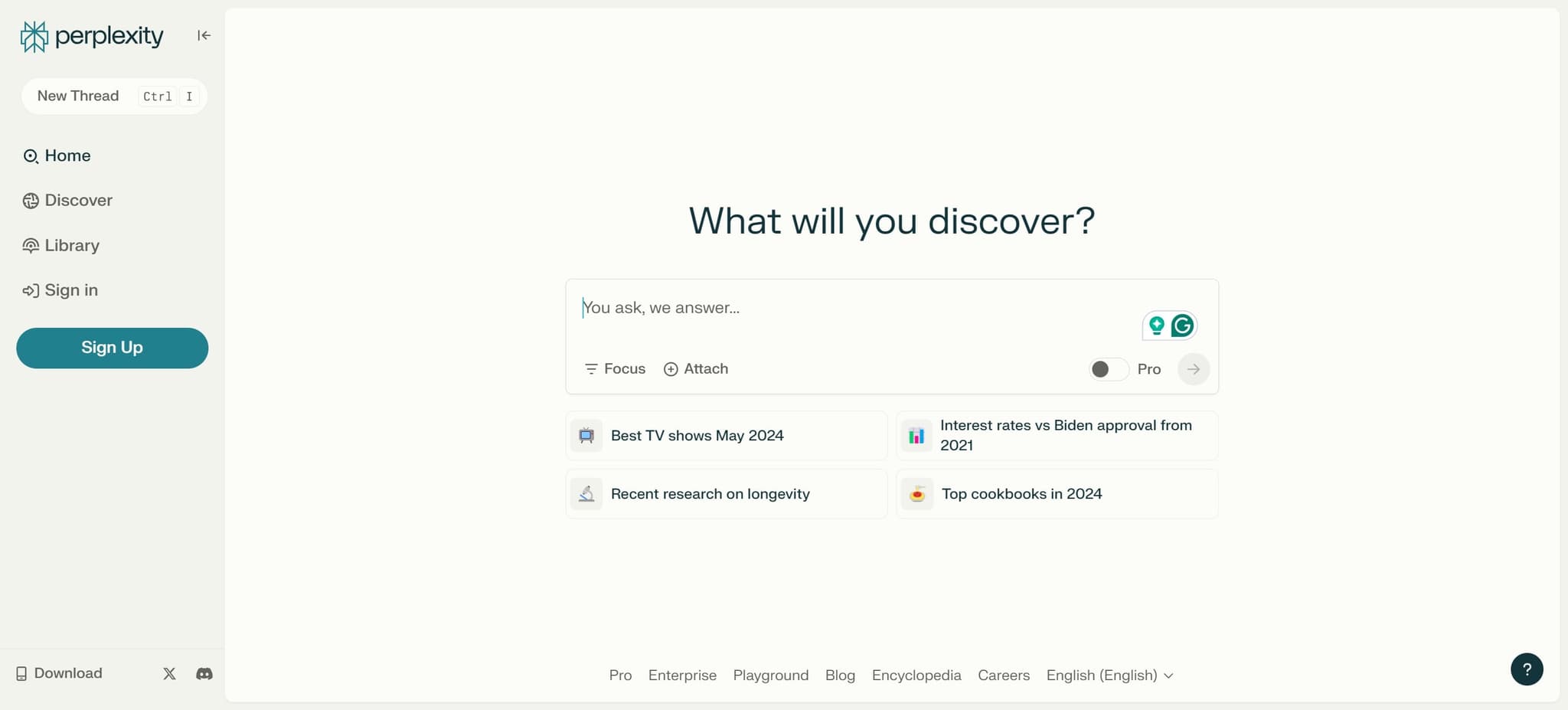 perplexity

New Thread Ctrl I

Home

Discover

Library

Sign in

Sign Up

Download

What will you discover?

You ask, we answer...

Focus Attach Pro

Best TV shows May 2024

Interest rates vs Biden approval from 2021

Recent research on longevity

Top cookbooks in 2024

Pro Enterprise Playground Blog Encyclopedia Careers English (English)

?